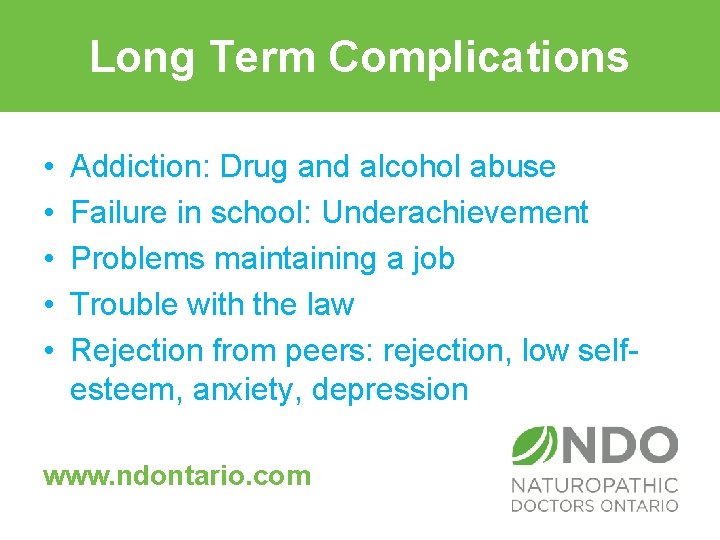 Long Term Complications

• Addiction: Drug and alcohol abuse
• Failure in school: Underachievement
• Problems maintaining a job
• Trouble with the law
• Rejection from peers: rejection, low self-esteem, anxiety, depression

www.ndontario.com

NDO
NATUROPATHIC
DOCTORS ONTARIO